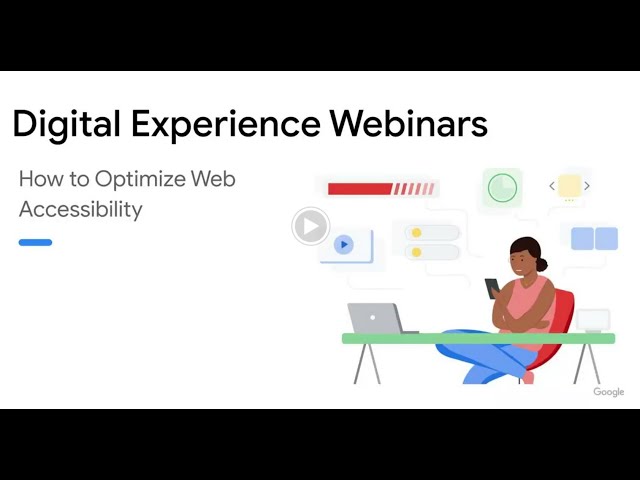 Digital Experience Webinars

How to Optimize Web Accessibility

Google